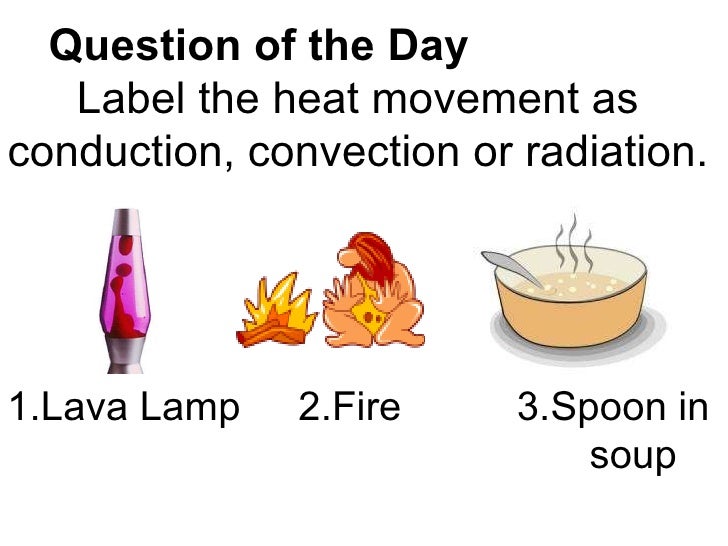 Question of the Day

Label the heat movement as conduction, convection or radiation.

1.Lava Lamp

2.Fire

3.Spoon in soup